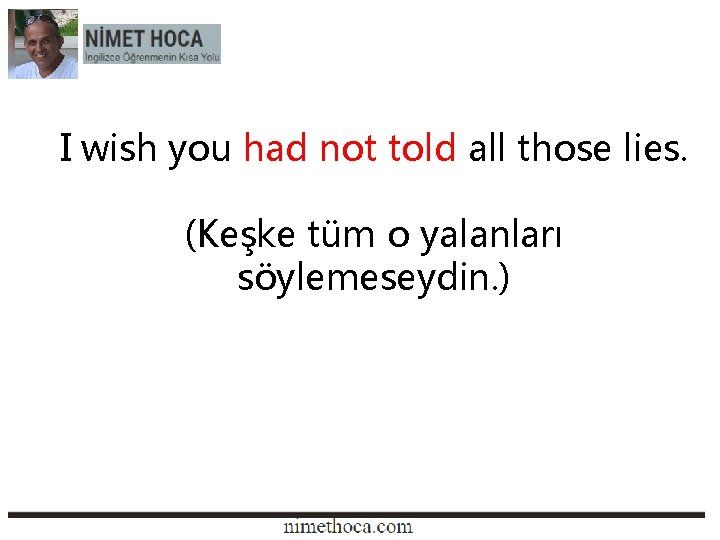 NİMET HOCA
İngilizce Öğrenmenin Kısa Yolu

I wish you had not told all those lies.

(Keşke tüm o yalanları söylemeseydin.)

nimethoca.com